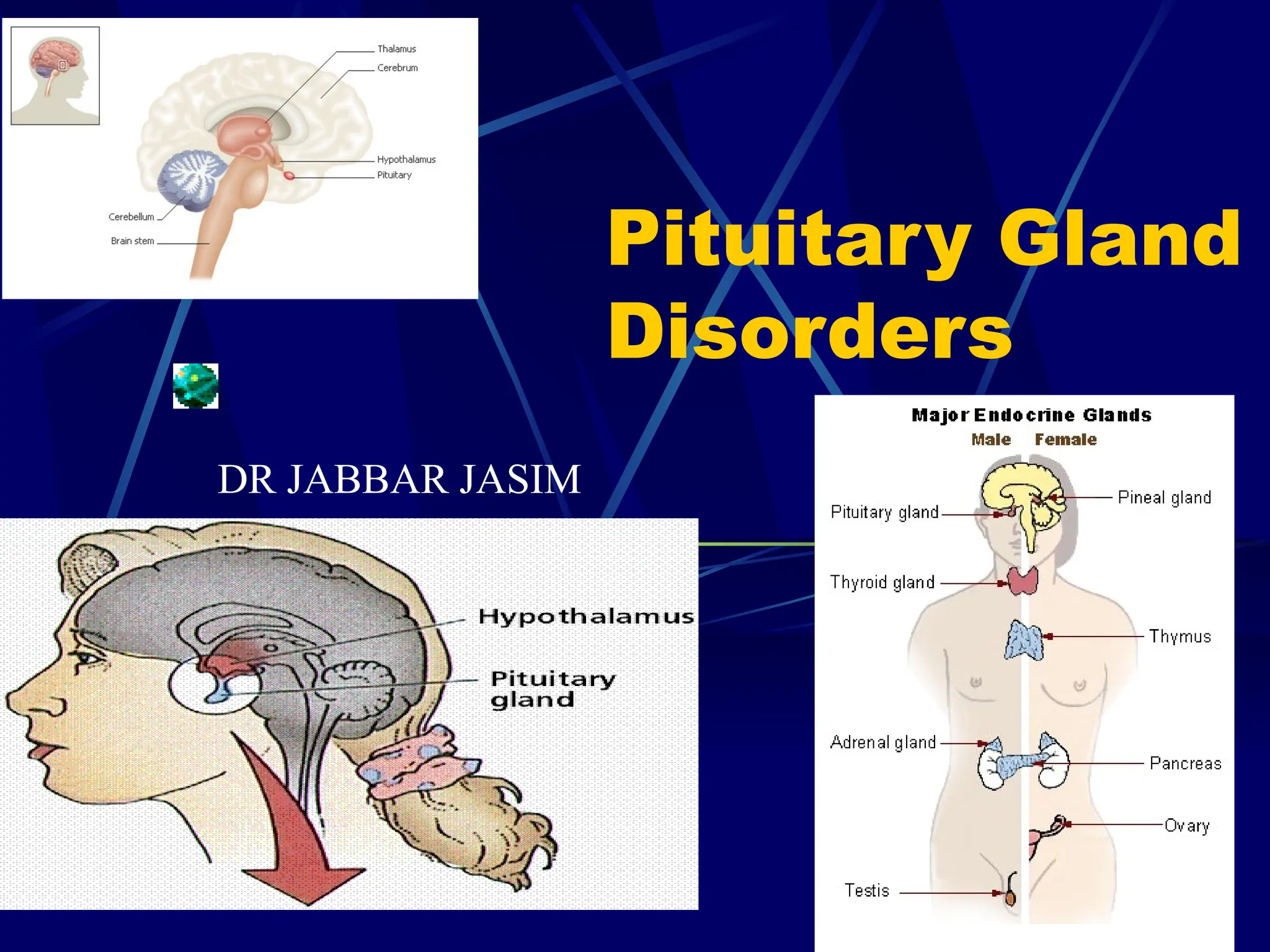 Thalamus
Cerebrum
Hypothalamus
Pituitary
Cerebellum
Brain stem

Pituitary Gland Disorders

DR JABBAR JASIM

Hypothalamus
Pituitary gland

Major Endocrine Glands
Male Female
Pituitary gland
Pineal gland
Thyroid gland
Thymus
Adrenal gland
Pancreas
Ovary
Testis